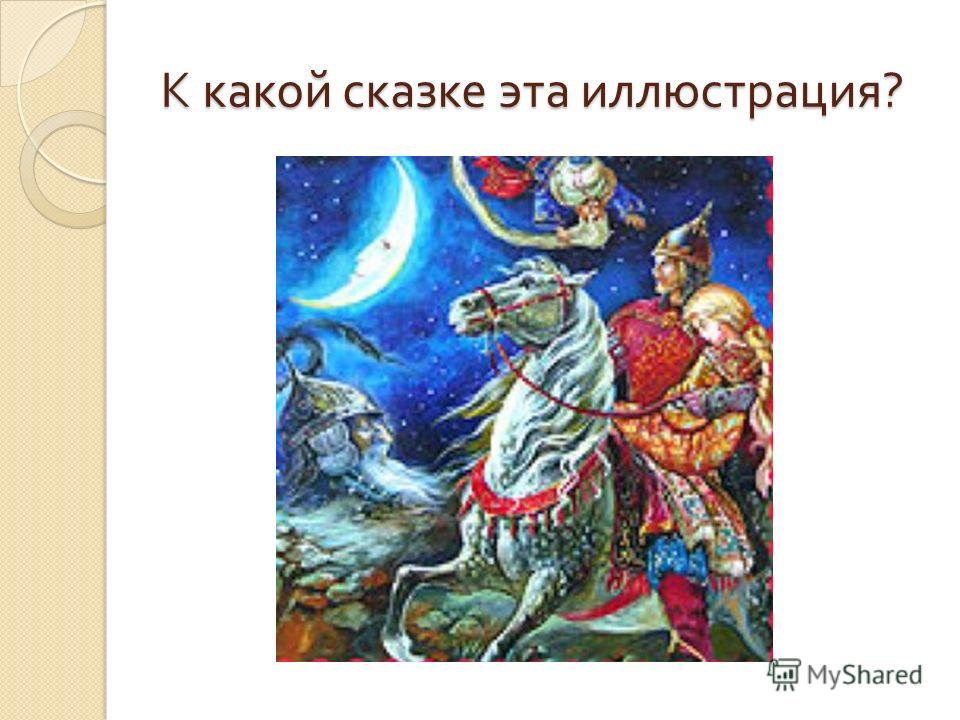 К какой сказке эта иллюстрация?

MyShared